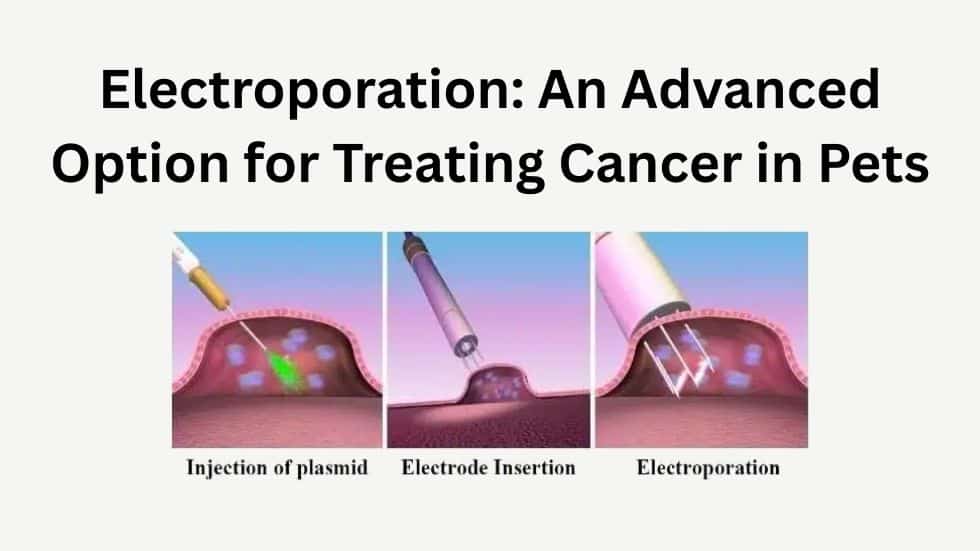 Electroporation: An Advanced Option for Treating Cancer in Pets

Injection of plasmid

Electrode Insertion

Electroporation